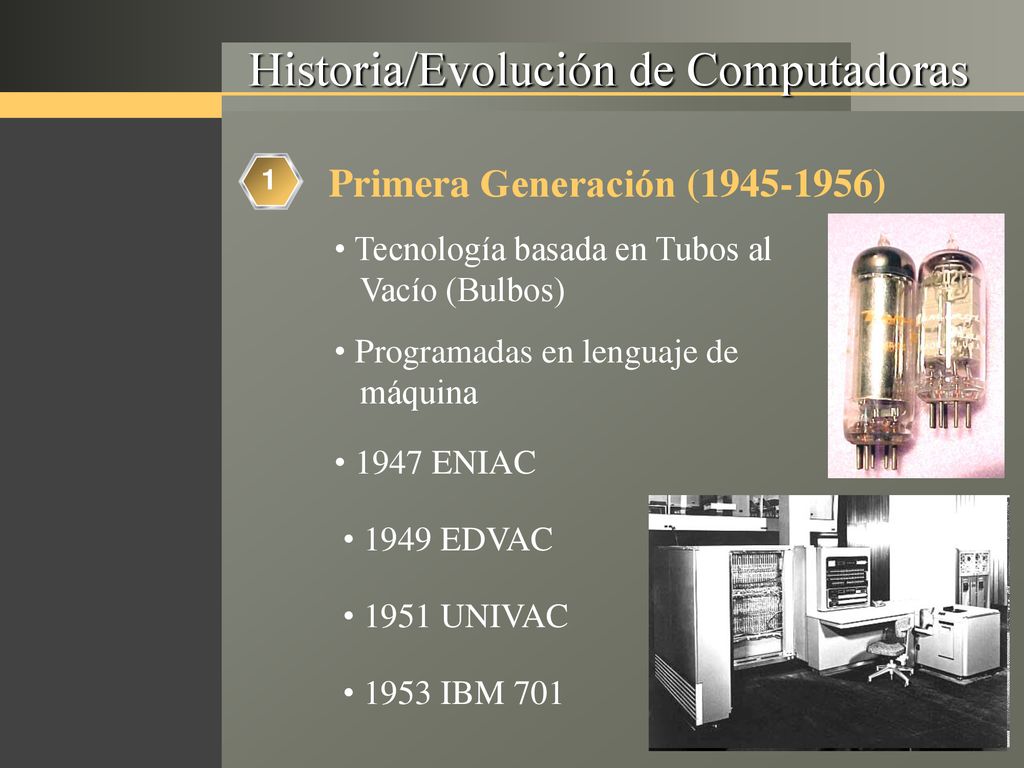 Historia/Evolución de Computadoras

1

Primera Generación (1945-1956)

• Tecnología basada en Tubos al Vacío (Bulbos)

• Programadas en lenguaje de máquina

• 1947 ENIAC

• 1949 EDVAC

• 1951 UNIVAC

• 1953 IBM 701